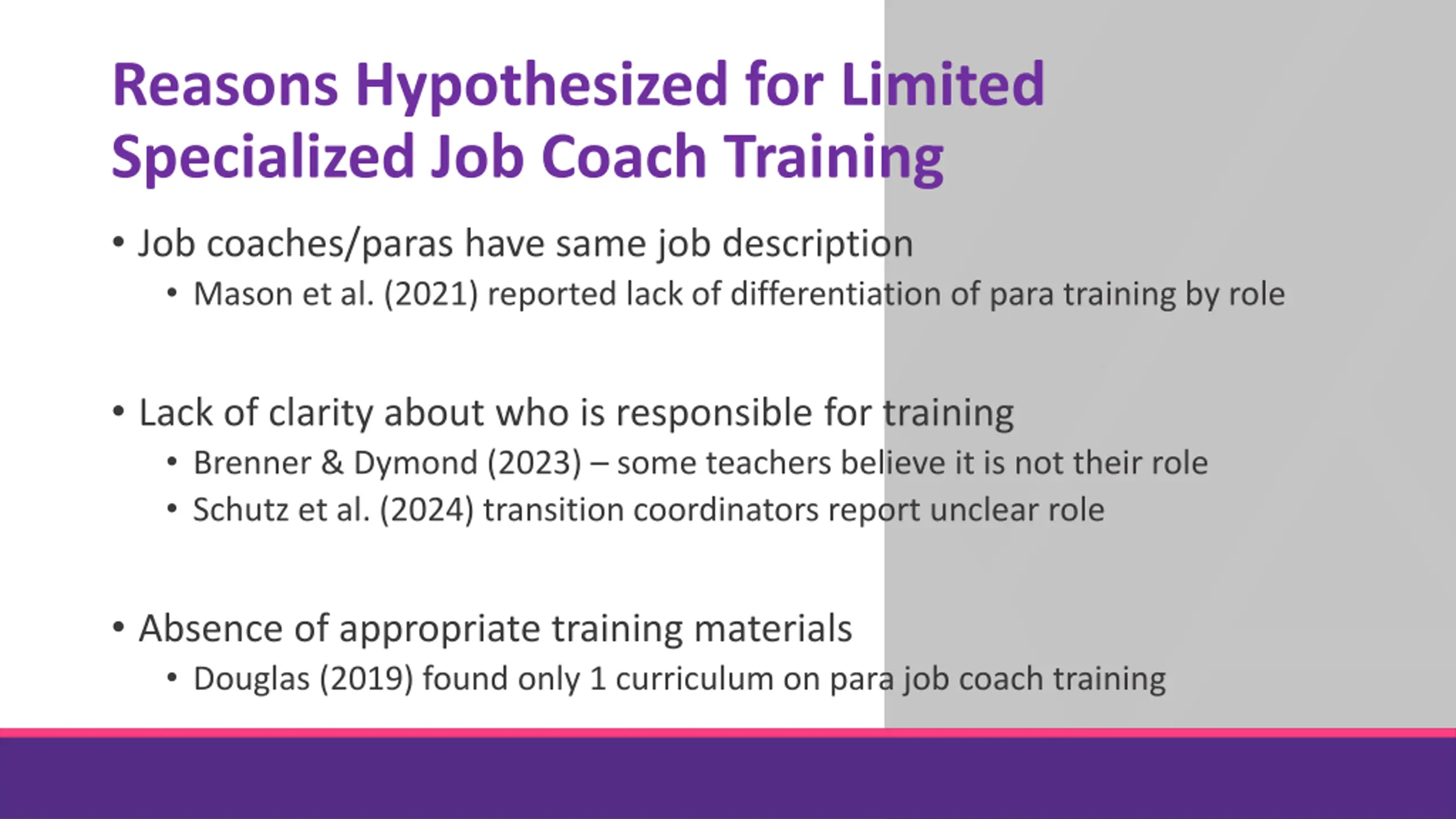 Reasons Hypothesized for Limited Specialized Job Coach Training

• Job coaches/paras have same job description
  • Mason et al. (2021) reported lack of differentiation of para training by role

• Lack of clarity about who is responsible for training
  • Brenner & Dymond (2023) – some teachers believe it is not their role
  • Schutz et al. (2024) transition coordinators report unclear role

• Absence of appropriate training materials
  • Douglas (2019) found only 1 curriculum on para job coach training